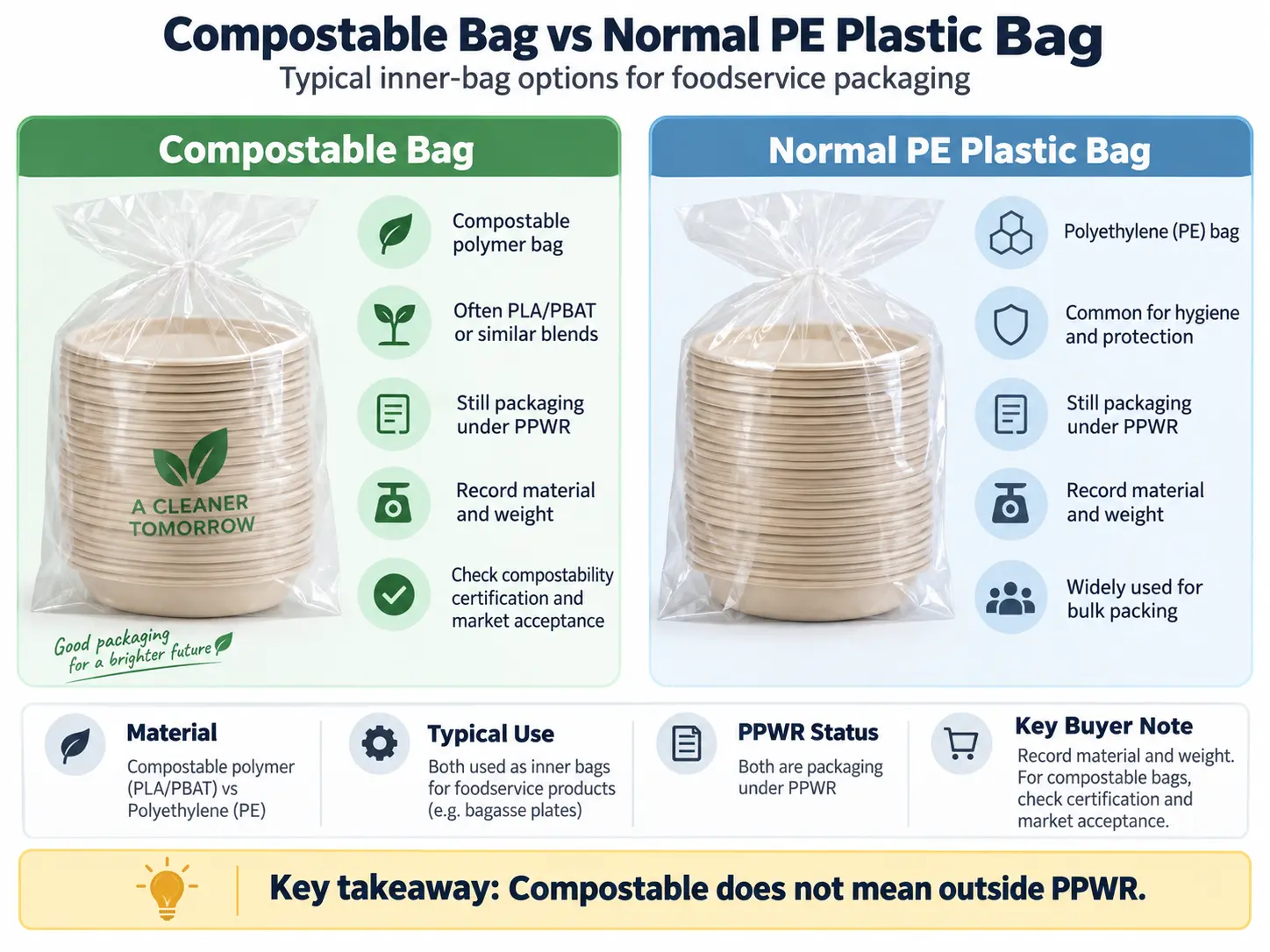 Compostable Bag vs Normal PE Plastic Bag
Typical inner-bag options for foodservice packaging

Compostable Bag

A CLEANER TOMORROW

Good packaging for a brighter future

Compostable polymer bag

Often PLA/PBAT or similar blends

Still packaging under PPWR

Record material and weight

Check compostability certification and market acceptance

Normal PE Plastic Bag

Polyethylene (PE) bag

Common for hygiene and protection

Still packaging under PPWR

Record material and weight

Widely used for bulk packing

Material
Compostable polymer (PLA/PBAT) vs Polyethylene (PE)

Typical Use
Both used as inner bags for foodservice products (e.g. bagasse plates)

PPWR Status
Both are packaging under PPWR

Key Buyer Note
Record material and weight. For compostable bags, check certification and market acceptance.

Key takeaway: Compostable does not mean outside PPWR.